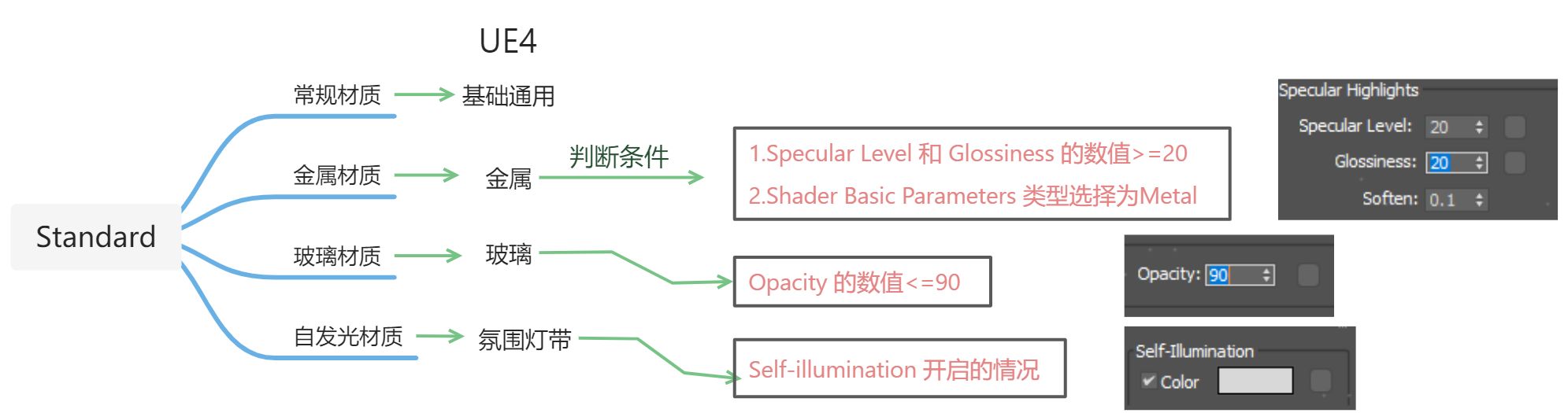 UE4

Standard

常规材质 基础通用

金属材质 金属 判断条件

1.Specular Level 和 Glossiness 的数值>=20
2.Shader Basic Parameters 类型选择为Metal

玻璃材质 玻璃

Opacity 的数值<=90

自发光材质 氛围灯带

Self-illumination 开启的情况

Specular Highlights
Specular Level: 20
Glossiness: 20
Soften: 0.1

Opacity: 90

Self-Illumination
Color